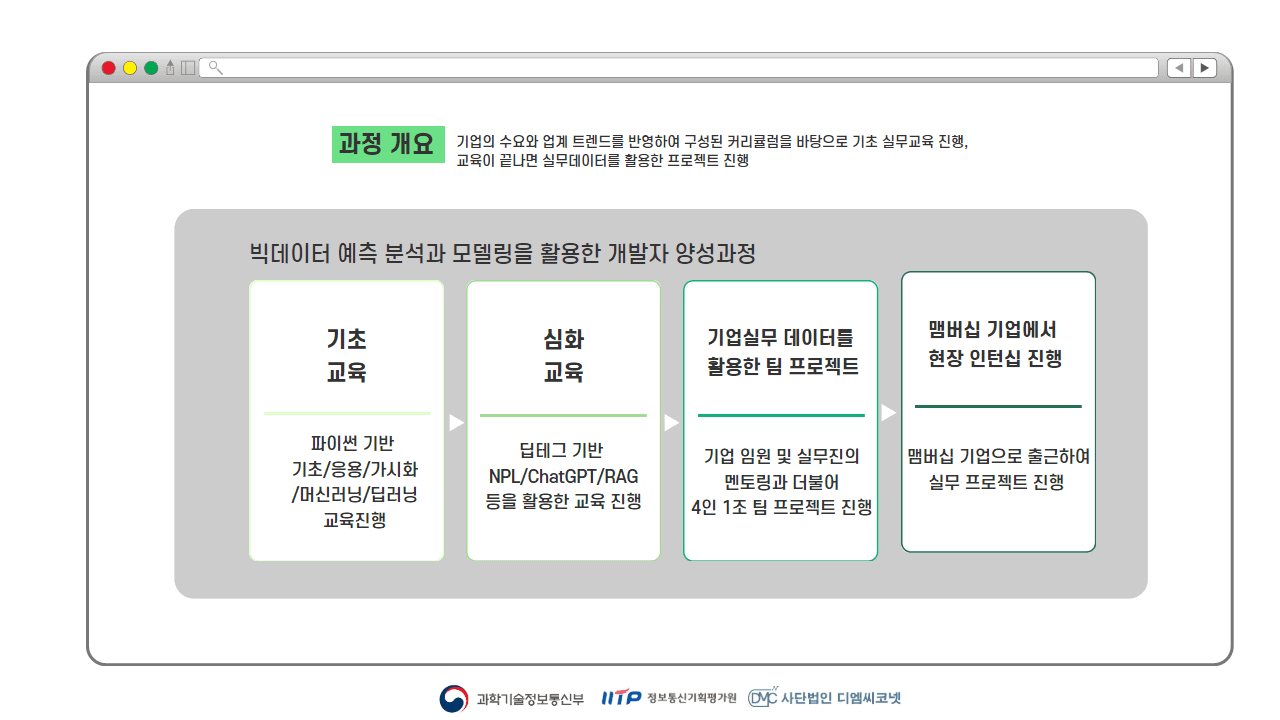 과정 개요

기업의 수요와 업계 트렌드를 반영하여 구성된 커리큘럼을 바탕으로 기초 실무교육 진행,
교육이 끝나면 실무데이터를 활용한 프로젝트 진행

빅데이터 예측 분석과 모델링을 활용한 개발자 양성과정

기초
교육

파이썬 기반
기초/응용/가시화
/머신러닝/딥러닝
교육진행

심화
교육

딥테그 기반
NPL/ChatGPT/RAG
등을 활용한 교육 진행

기업실무 데이터를
활용한 팀 프로젝트

기업 임원 및 실무진의
멘토링과 더불어
4인 1조 팀 프로젝트 진행

맴버십 기업에서
현장 인턴십 진행

맴버십 기업으로 출근하여
실무 프로젝트 진행

과학기술정보통신부
IITP 정보통신기획평가원
DMC 사단법인 디엠씨코넷